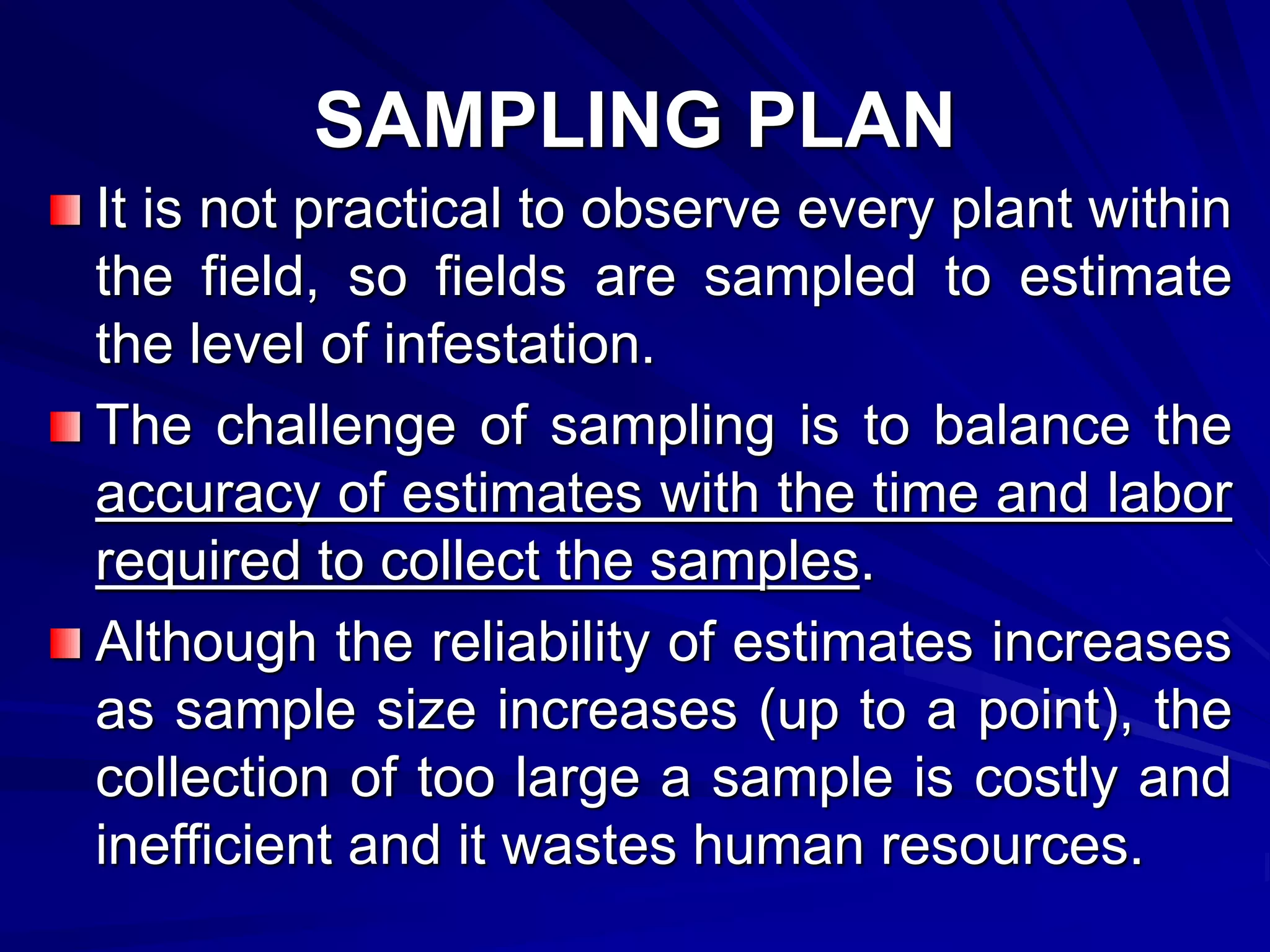 SAMPLING PLAN

It is not practical to observe every plant within the field, so fields are sampled to estimate the level of infestation.

The challenge of sampling is to balance the accuracy of estimates with the time and labor required to collect the samples.

Although the reliability of estimates increases as sample size increases (up to a point), the collection of too large a sample is costly and inefficient and it wastes human resources.